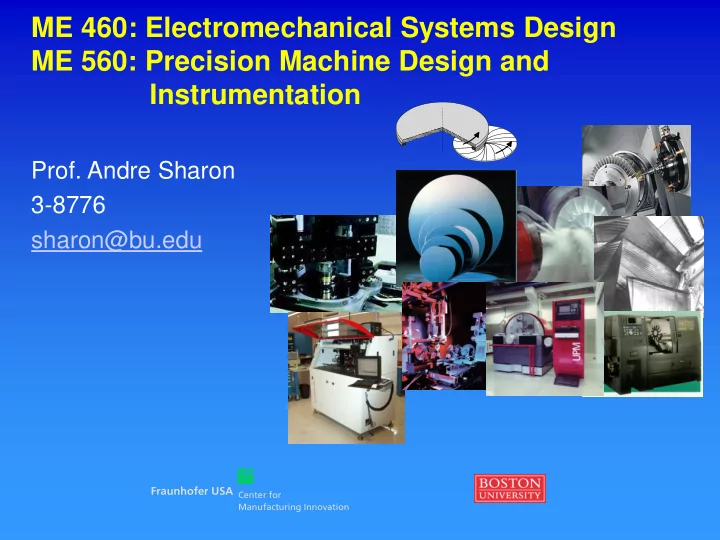 ME 460: Electromechanical Systems Design
ME 560: Precision Machine Design and Instrumentation

Prof. Andre Sharon
3-8776
sharon@bu.edu

UPM

Fraunhofer USA Center for Manufacturing Innovation

BOSTON UNIVERSITY